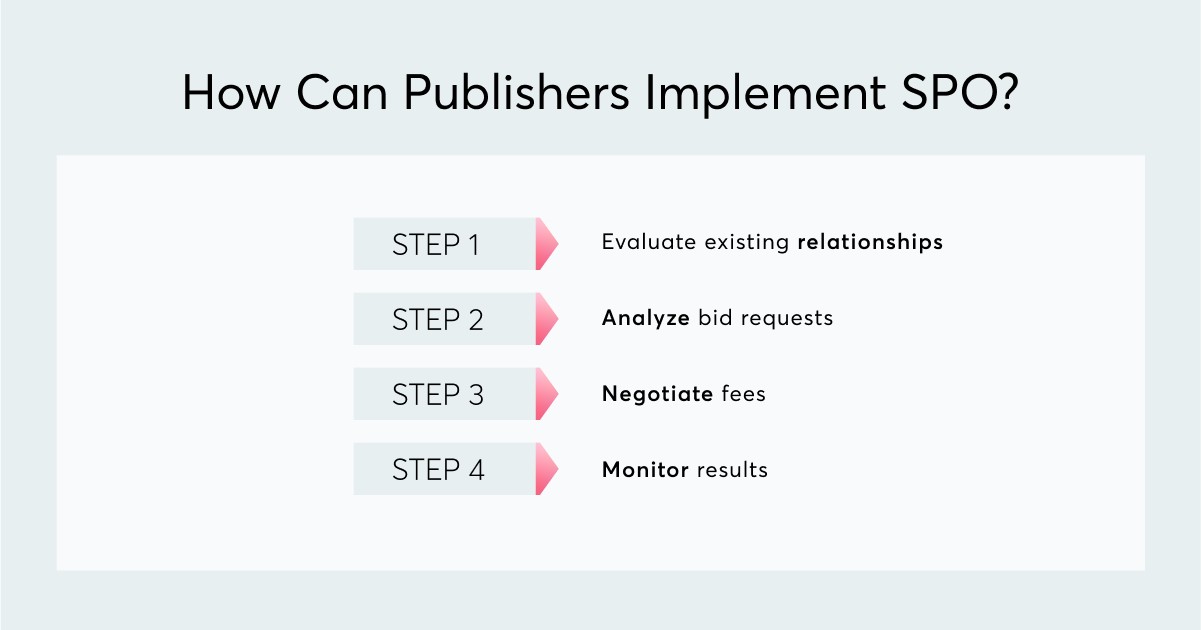 How Can Publishers Implement SPO?

STEP 1 Evaluate existing relationships

STEP 2 Analyze bid requests

STEP 3 Negotiate fees

STEP 4 Monitor results